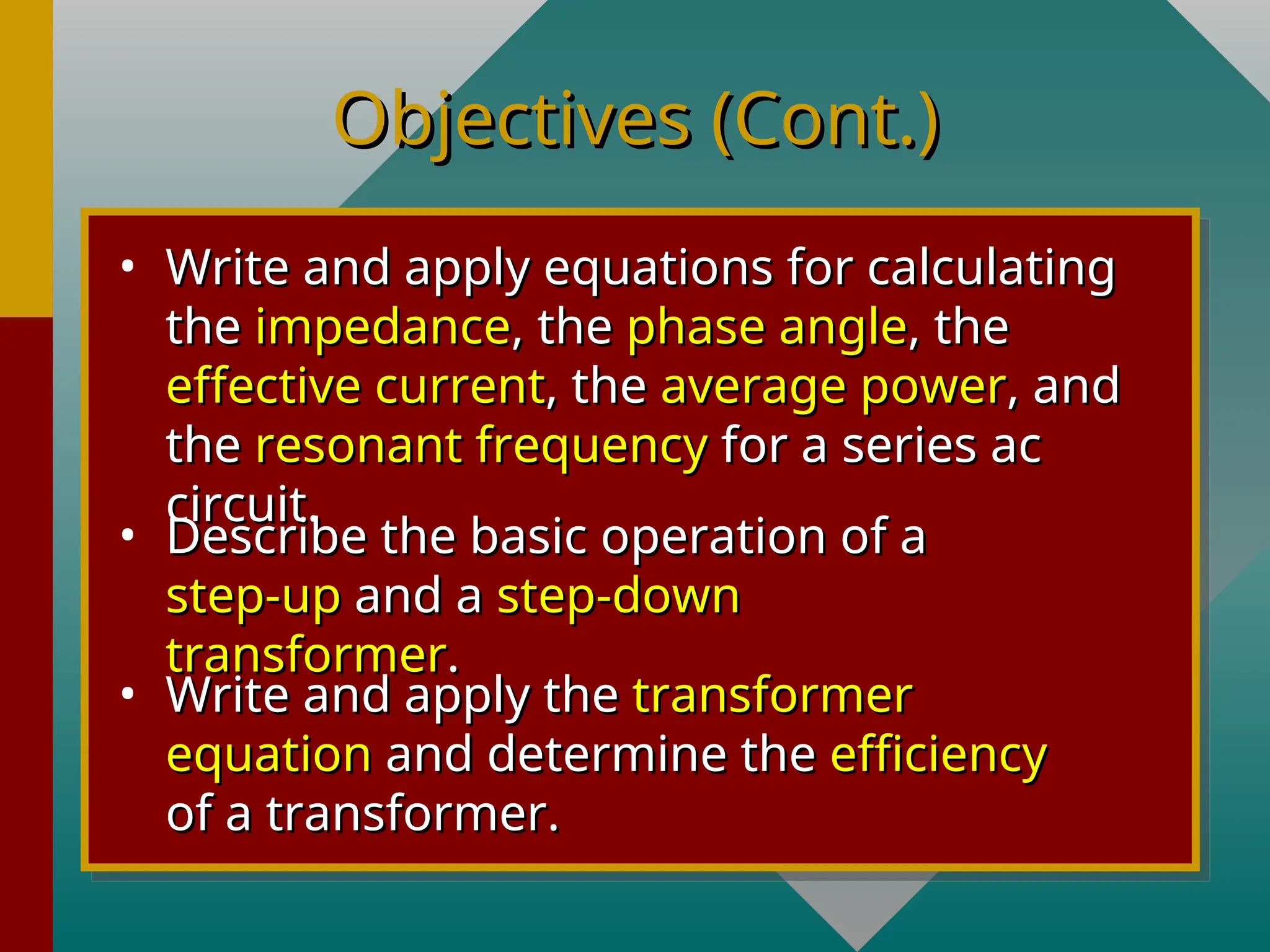 Objectives (Cont.)

• Write and apply equations for calculating the impedance, the phase angle, the effective current, the average power, and the resonant frequency for a series ac circuit.

• Describe the basic operation of a step-up and a step-down transformer.

• Write and apply the transformer equation and determine the efficiency of a transformer.